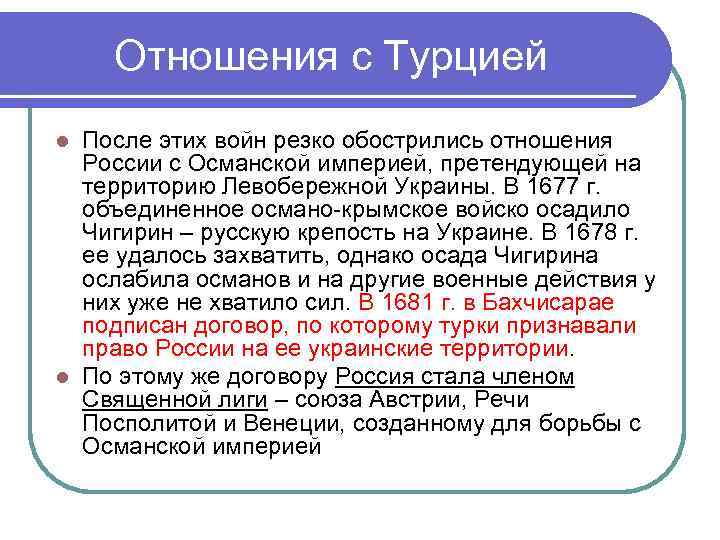 Отношения с Турцией

После этих войн резко обострились отношения России с Османской империей, претендующей на территорию Левобережной Украины. В 1677 г. объединенное османо-крымское войско осадило Чигирин – русскую крепость на Украине. В 1678 г. ее удалось захватить, однако осада Чигирина ослабила османов и на другие военные действия у них уже не хватило сил. В 1681 г. в Бахчисарае подписан договор, по которому турки признавали право России на ее украинские территории.

По этому же договору Россия стала членом Священной лиги – союза Австрии, Речи Посполитой и Венеции, созданному для борьбы с Османской империей